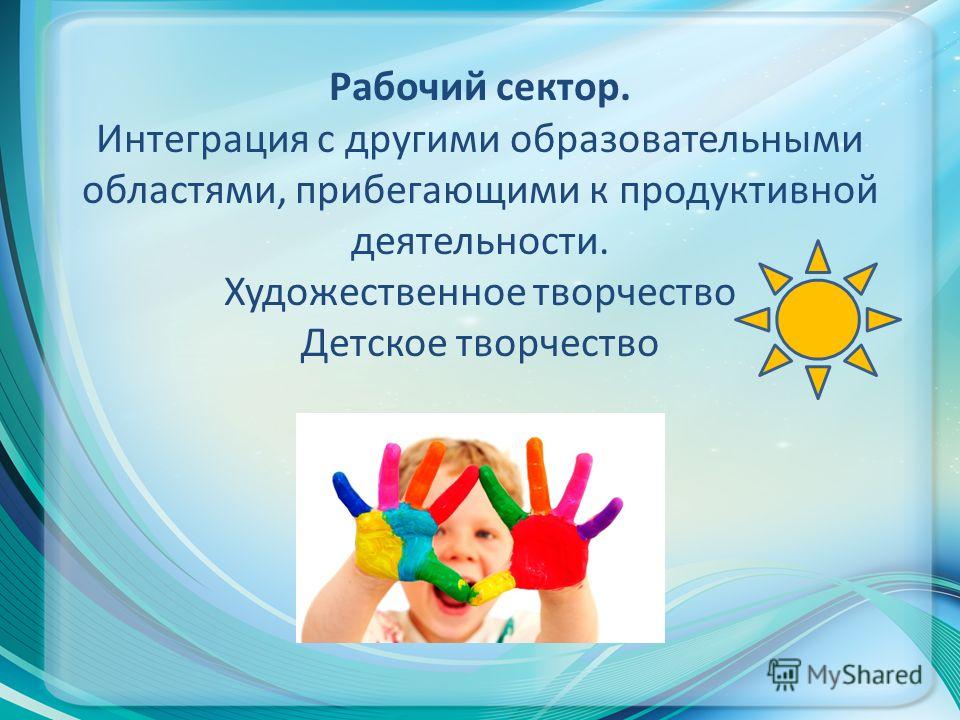 Рабочий сектор.
Интеграция с другими образовательными областями, прибегающими к продуктивной деятельности.
Художественное творчество
Детское творчество

MyShared